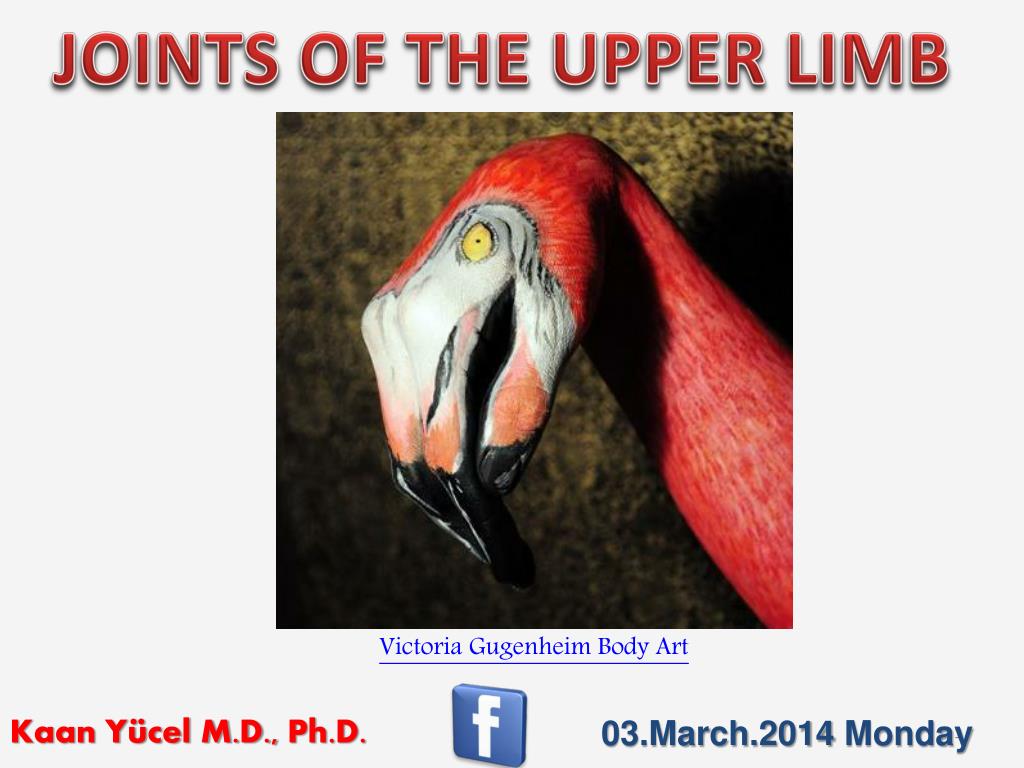 JOINTS OF THE UPPER LIMB

Victoria Gugenheim Body Art

Kaan Yücel M.D., Ph.D.

f

03.March.2014 Monday